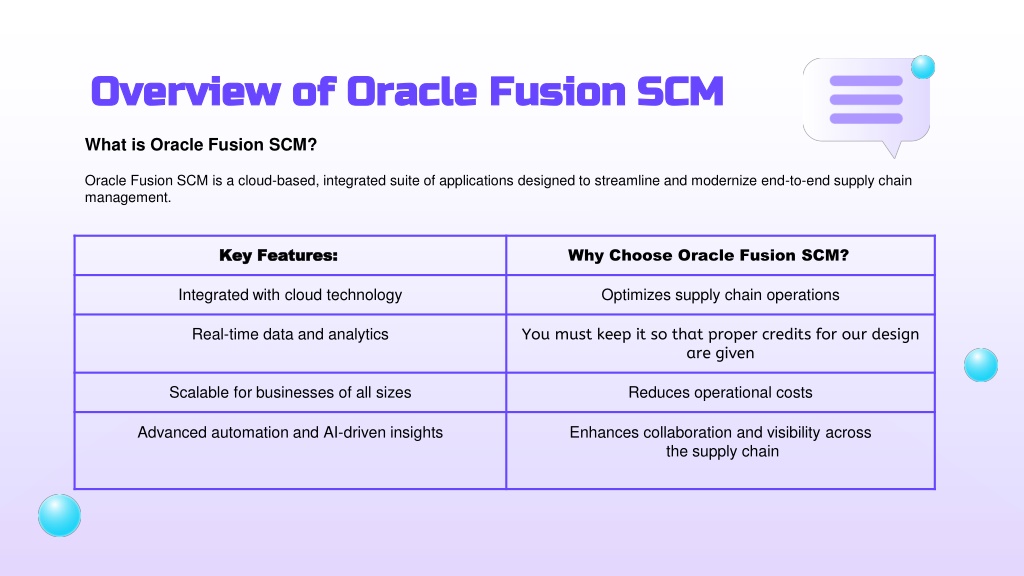 Overview of Oracle Fusion SCM

What is Oracle Fusion SCM?

Oracle Fusion SCM is a cloud-based, integrated suite of applications designed to streamline and modernize end-to-end supply chain management.

| Key Features: | Why Choose Oracle Fusion SCM? |
|---|---|
| Integrated with cloud technology | Optimizes supply chain operations |
| Real-time data and analytics | You must keep it so that proper credits for our design are given |
| Scalable for businesses of all sizes | Reduces operational costs |
| Advanced automation and AI-driven insights | Enhances collaboration and visibility across the supply chain |